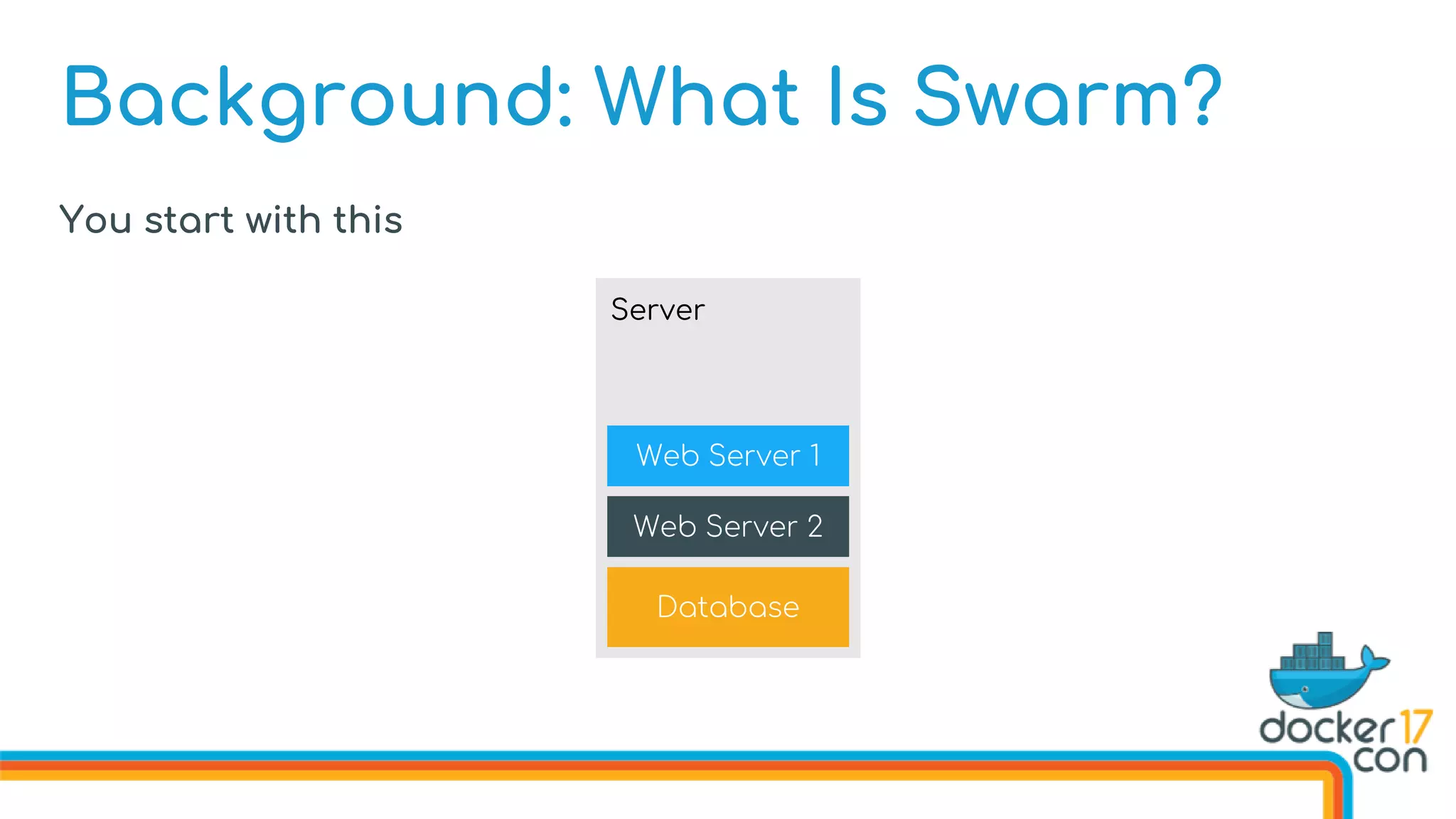 Background: What Is Swarm?

You start with this

Server

Web Server 1

Web Server 2

Database

docker 17 con